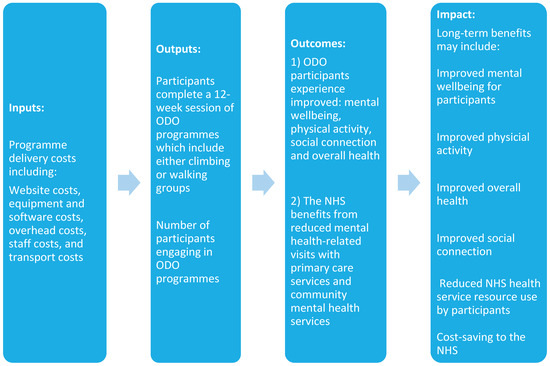 Inputs:

Programme delivery costs including:

Website costs, equipment and software costs, overhead costs, staff costs, and transport costs

Outputs:

Participants complete a 12-week session of ODO programmes which include either climbing or walking groups

Number of participants engaging in ODO programmes

Outcomes:

1) ODO participants experience improved: mental wellbeing, physical activity, social connection and overall health

2) The NHS benefits from reduced mental health-related visits with primary care services and community mental health services

Impact:

Long-term benefits may include:

Improved mental wellbeing for participants

Improved physicial activity

Improved overall health

Improved social connection

Reduced NHS health service resource use by participants

Cost-saving to the NHS